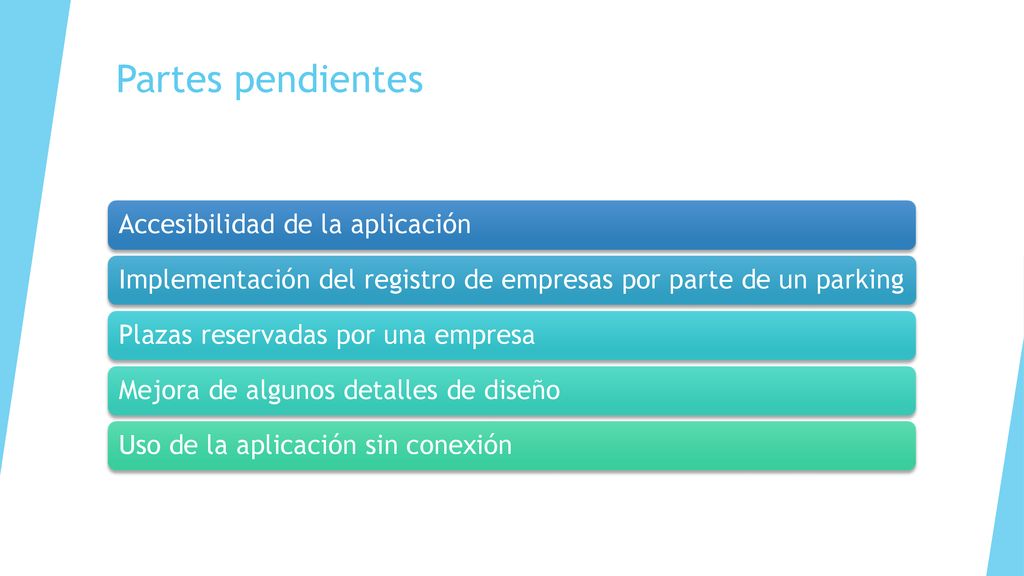 Partes pendientes

Accesibilidad de la aplicación

Implementación del registro de empresas por parte de un parking

Plazas reservadas por una empresa

Mejora de algunos detalles de diseño

Uso de la aplicación sin conexión